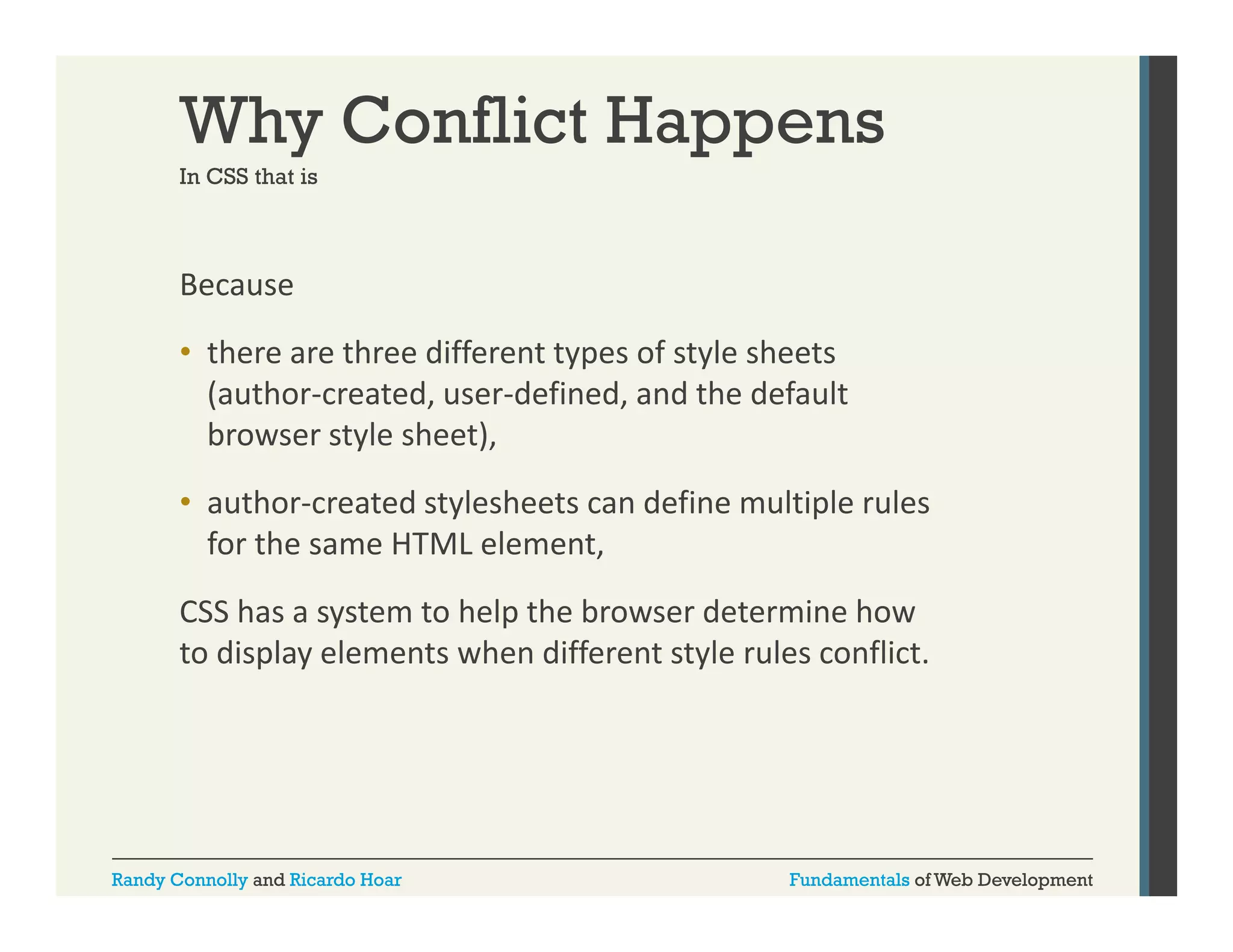 Why Conflict Happens
In CSS that is

Because

• there are three different types of style sheets (author-created, user-defined, and the default browser style sheet),

• author-created stylesheets can define multiple rules for the same HTML element,

CSS has a system to help the browser determine how to display elements when different style rules conflict.

Randy Connolly and Ricardo Hoar

Fundamentals of Web Development